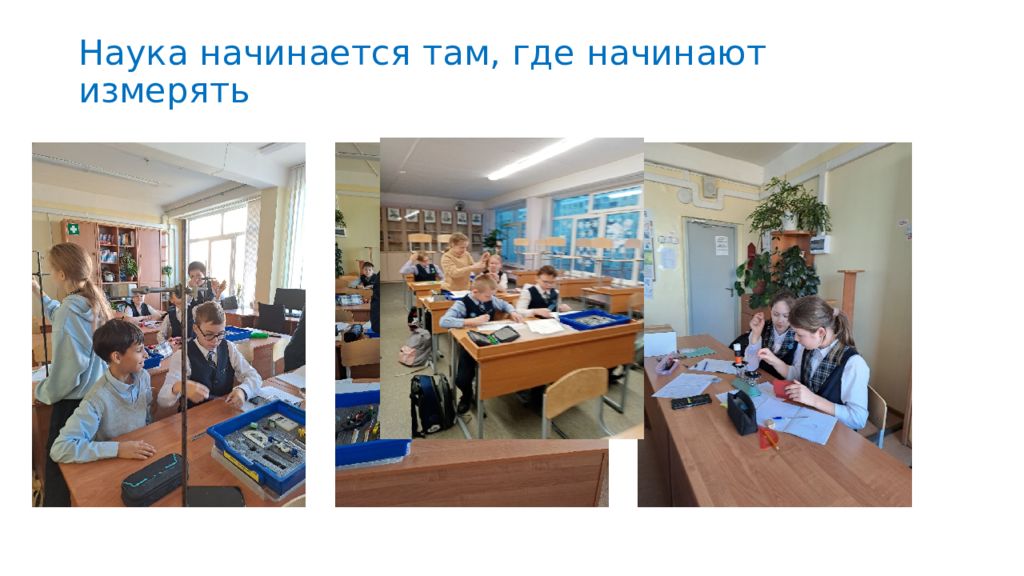 Наука начинается там, где начинают измерять